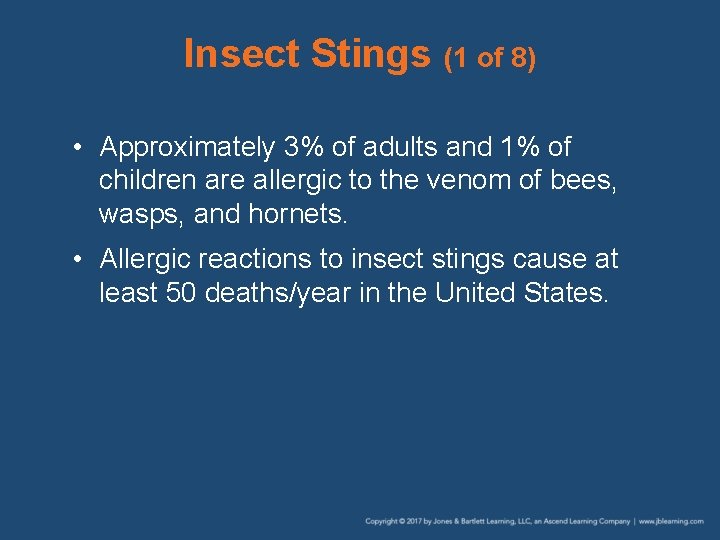 Insect Stings (1 of 8)

• Approximately 3% of adults and 1% of children are allergic to the venom of bees, wasps, and hornets.

• Allergic reactions to insect stings cause at least 50 deaths/year in the United States.

Copyright © 2017 by Jones & Bartlett Learning, LLC, an Ascend Learning Company | www.jblearning.com